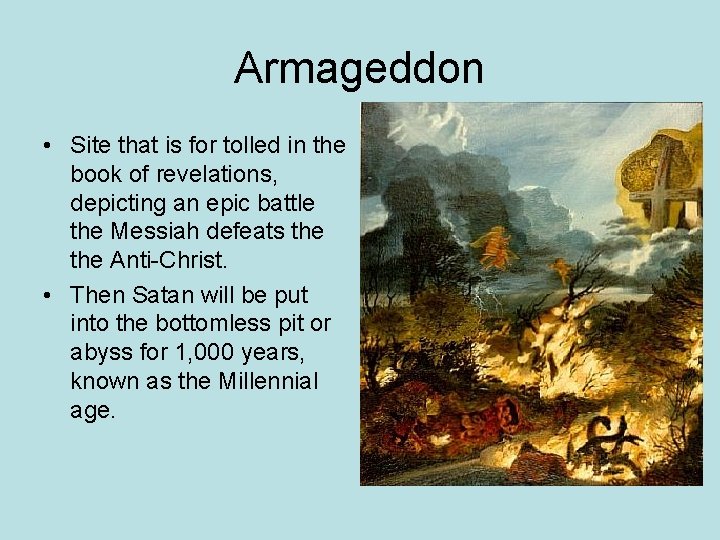 Armageddon

• Site that is for tolled in the book of revelations, depicting an epic battle the Messiah defeats the the Anti-Christ.

• Then Satan will be put into the bottomless pit or abyss for 1,000 years, known as the Millennial age.